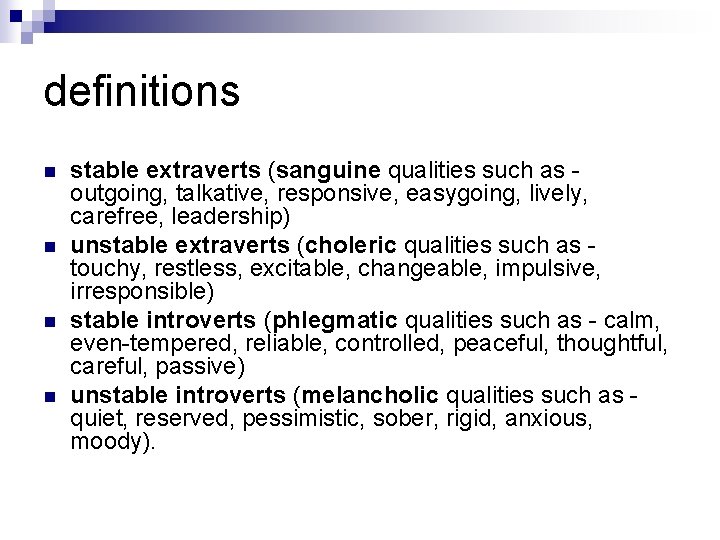 definitions

- stable extraverts (sanguine qualities such as - outgoing, talkative, responsive, easygoing, lively, carefree, leadership)
- unstable extraverts (choleric qualities such as - touchy, restless, excitable, changeable, impulsive, irresponsible)
- stable introverts (phlegmatic qualities such as - calm, even-tempered, reliable, controlled, peaceful, thoughtful, careful, passive)
- unstable introverts (melancholic qualities such as - quiet, reserved, pessimistic, sober, rigid, anxious, moody).